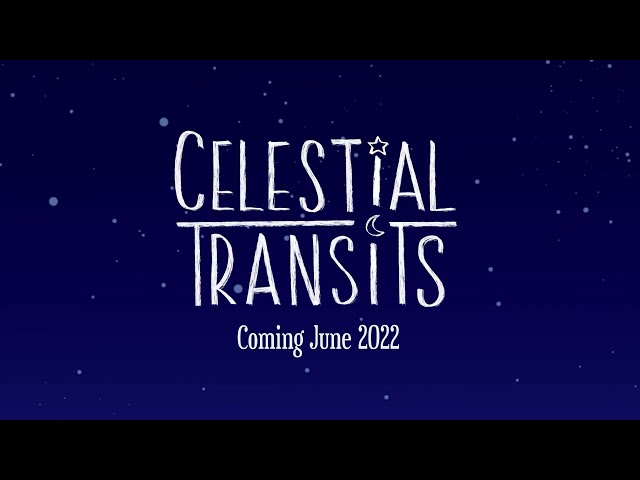 CELESTIAL
TRANSITS

Coming June 2022